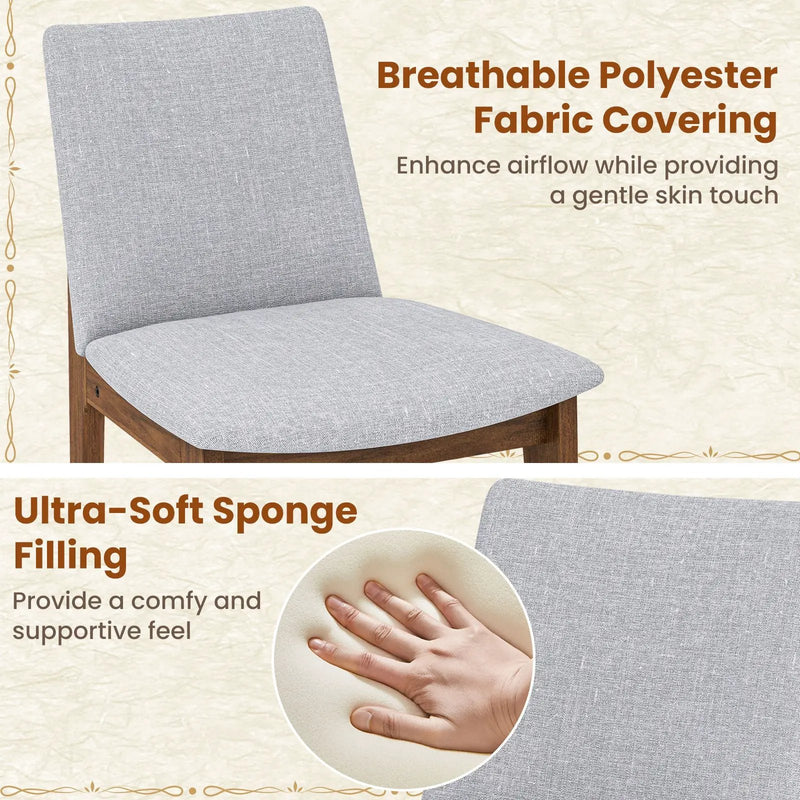 Breathable Polyester Fabric Covering

Enhance airflow while providing a gentle skin touch

Ultra-Soft Sponge Filling

Provide a comfy and supportive feel